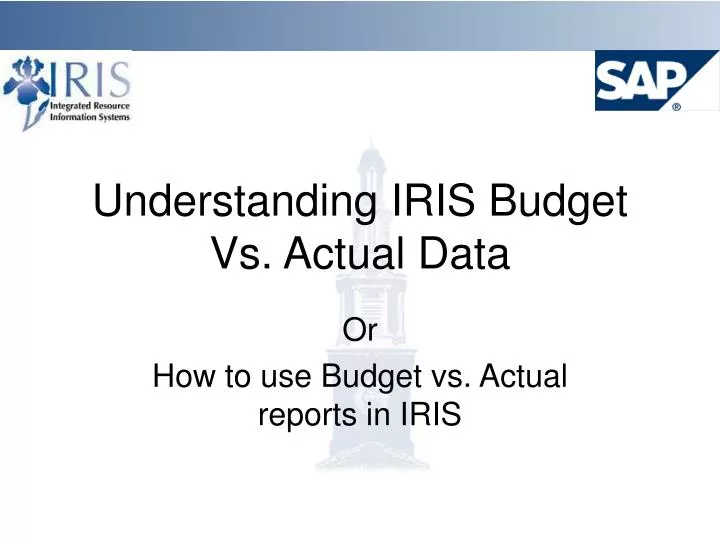 IRIS
Integrated Resource Information Systems

SAP®

Understanding IRIS Budget Vs. Actual Data

Or

How to use Budget vs. Actual reports in IRIS